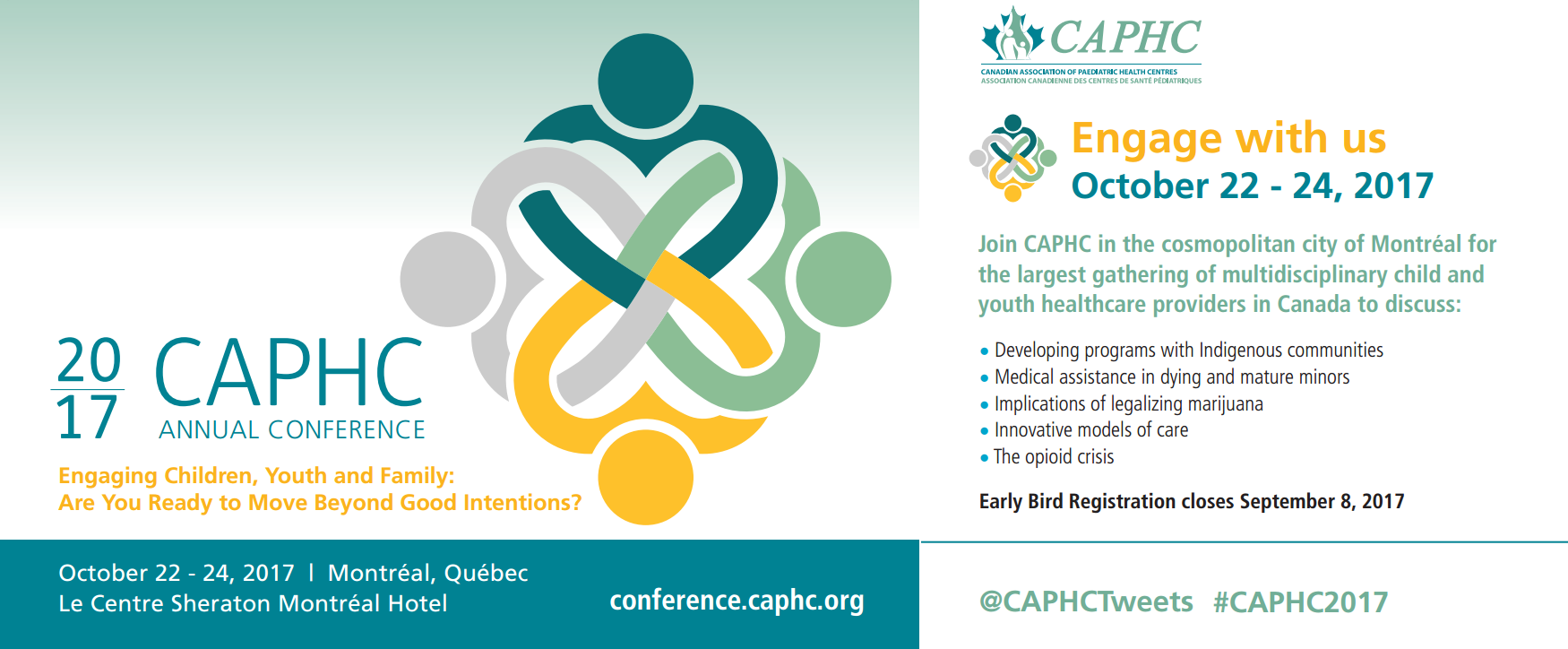 20
17
CAPHC
ANNUAL CONFERENCE

Engaging Children, Youth and Family:
Are You Ready to Move Beyond Good Intentions?

October 22 - 24, 2017 | Montréal, Québec
Le Centre Sheraton Montréal Hotel

conference.caphc.org

CAPHC
CANADIAN ASSOCIATION OF PAEDIATRIC HEALTH CENTRES
ASSOCIATION CANADIENNE DES CENTRES DE SANTÉ PÉDIATRIQUES

Engage with us
October 22 - 24, 2017

Join CAPHC in the cosmopolitan city of Montréal for the largest gathering of multidisciplinary child and youth healthcare providers in Canada to discuss:

• Developing programs with Indigenous communities
• Medical assistance in dying and mature minors
• Implications of legalizing marijuana
• Innovative models of care
• The opioid crisis

Early Bird Registration closes September 8, 2017

@CAPHCTweets #CAPHC2017